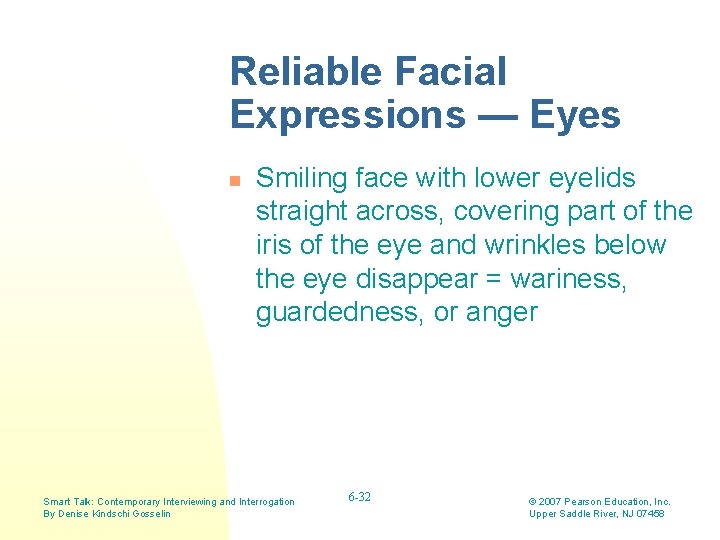 Reliable Facial Expressions — Eyes

Smiling face with lower eyelids straight across, covering part of the iris of the eye and wrinkles below the eye disappear = wariness, guardedness, or anger

Smart Talk: Contemporary Interviewing and Interrogation
By Denise Kindschi Gosselin

6-32

© 2007 Pearson Education, Inc.
Upper Saddle River, NJ 07458